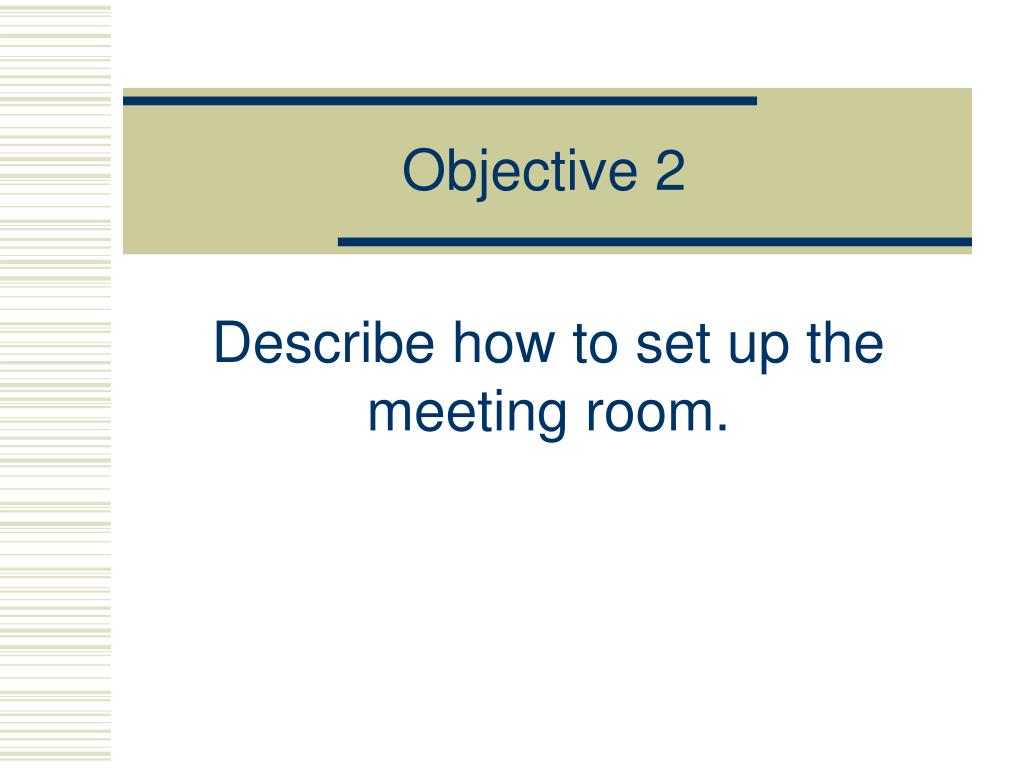 Objective 2

Describe how to set up the meeting room.